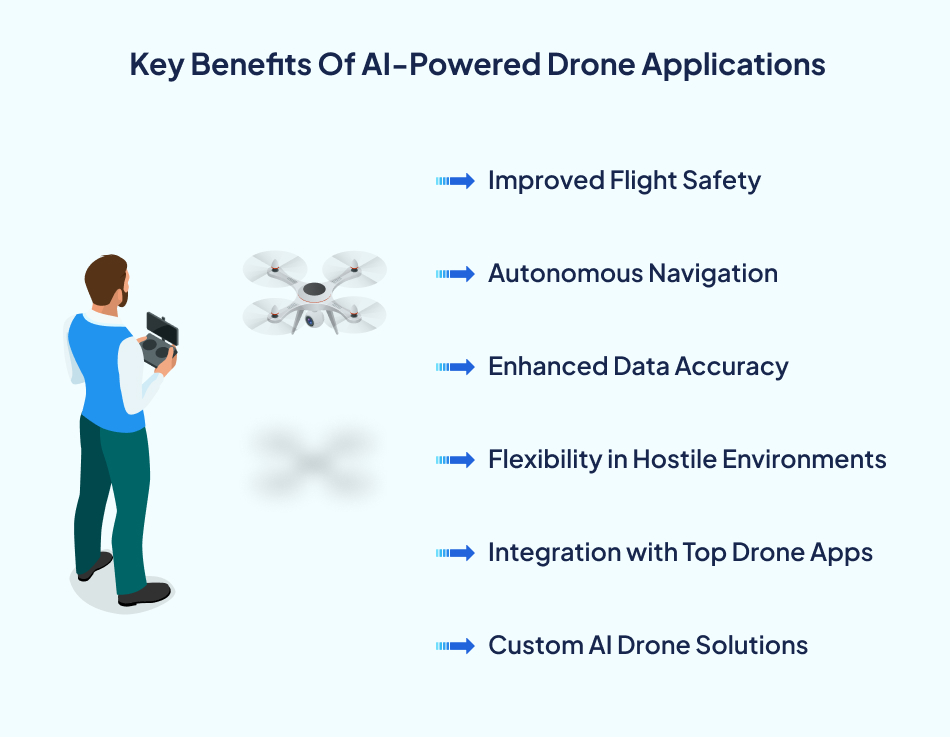 Key Benefits Of AI-Powered Drone Applications

Improved Flight Safety

Autonomous Navigation

Enhanced Data Accuracy

Flexibility in Hostile Environments

Integration with Top Drone Apps

Custom AI Drone Solutions